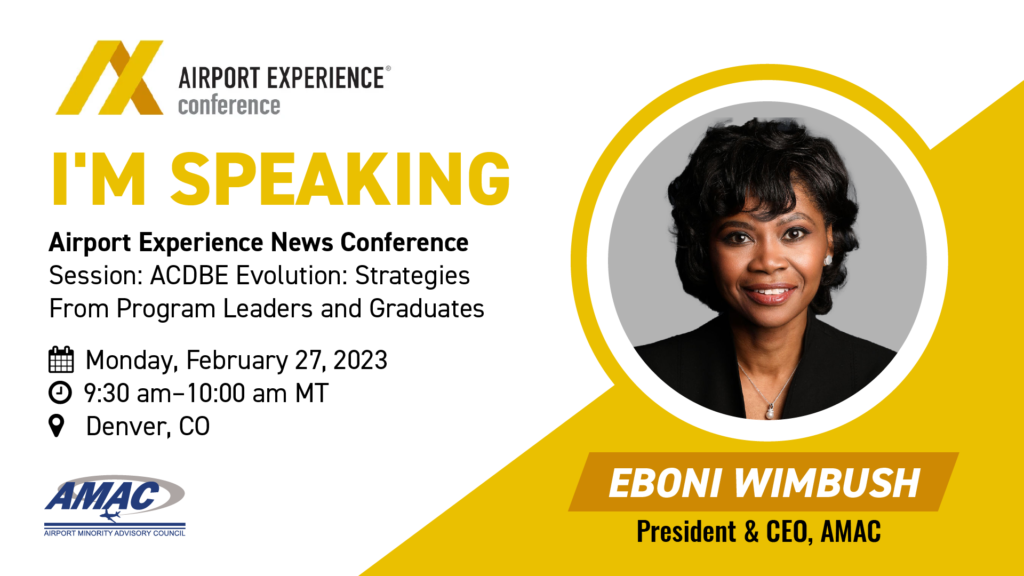 AIRPORT EXPERIENCE®
conference

I'M SPEAKING

Airport Experience News Conference
Session: ACDBE Evolution: Strategies From Program Leaders and Graduates

Monday, February 27, 2023
9:30 am–10:00 am MT
Denver, CO

AMAC
AIRPORT MINORITY ADVISORY COUNCIL

EBONI WIMBUSH
President & CEO, AMAC